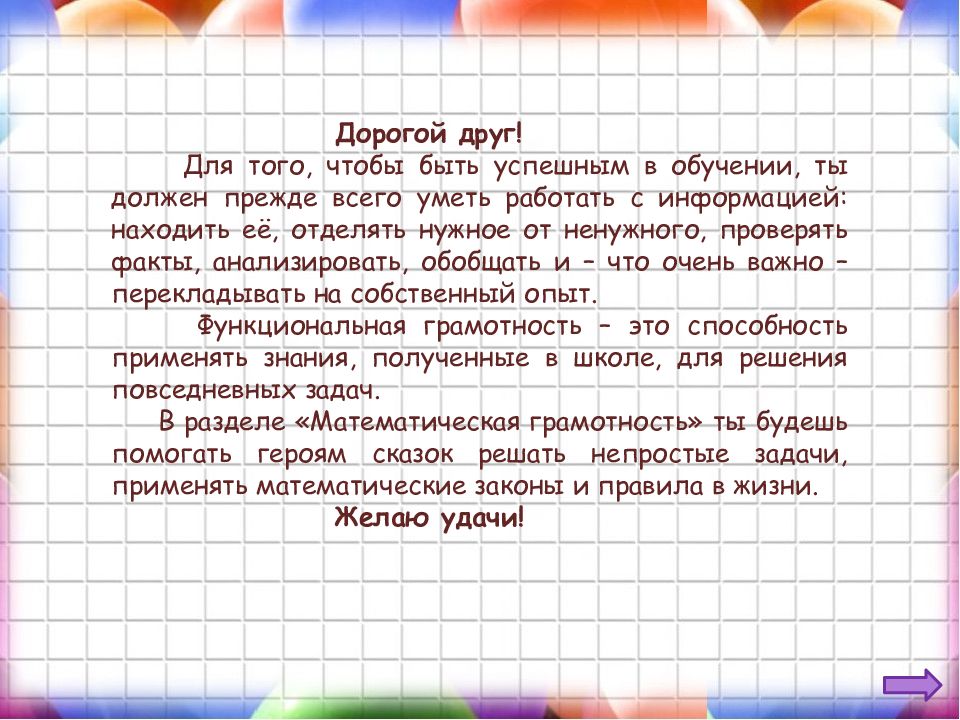 Дорогой друг!

Для того, чтобы быть успешным в обучении, ты должен прежде всего уметь работать с информацией: находить её, отделять нужное от ненужного, проверять факты, анализировать, обобщать и – что очень важно – перекладывать на собственный опыт.

Функциональная грамотность – это способность применять знания, полученные в школе, для решения повседневных задач.

В разделе «Математическая грамотность» ты будешь помогать героям сказок решать непростые задачи, применять математические законы и правила в жизни.

Желаю удачи!